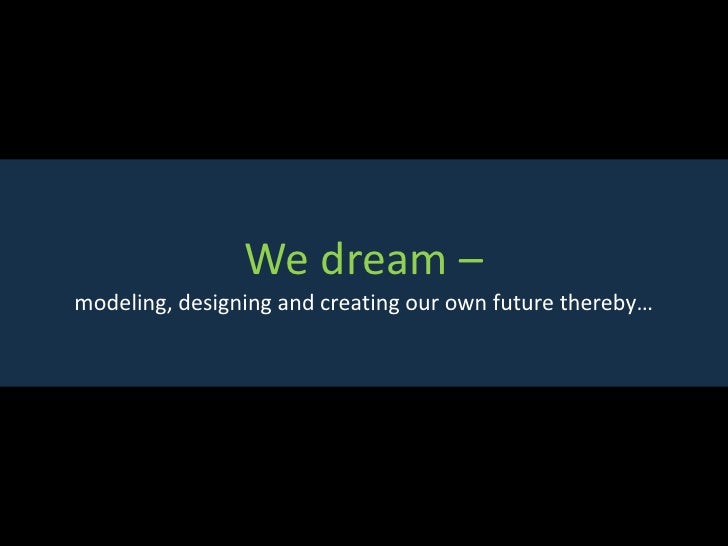 We dream –

modeling, designing and creating our own future thereby…